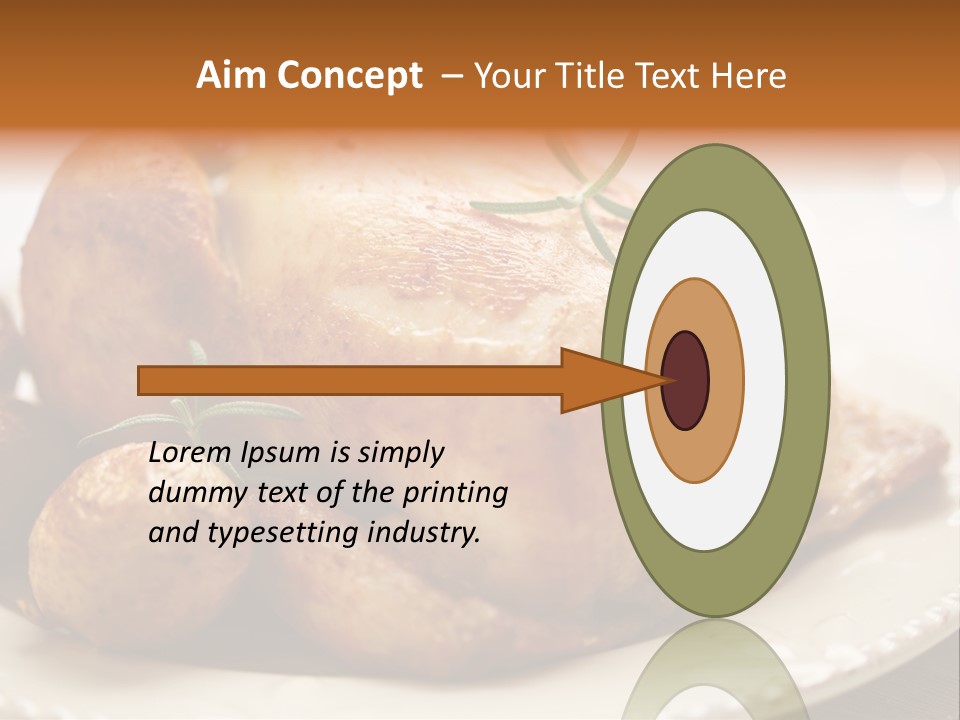 Aim Concept – Your Title Text Here

Lorem Ipsum is simply dummy text of the printing and typesetting industry.